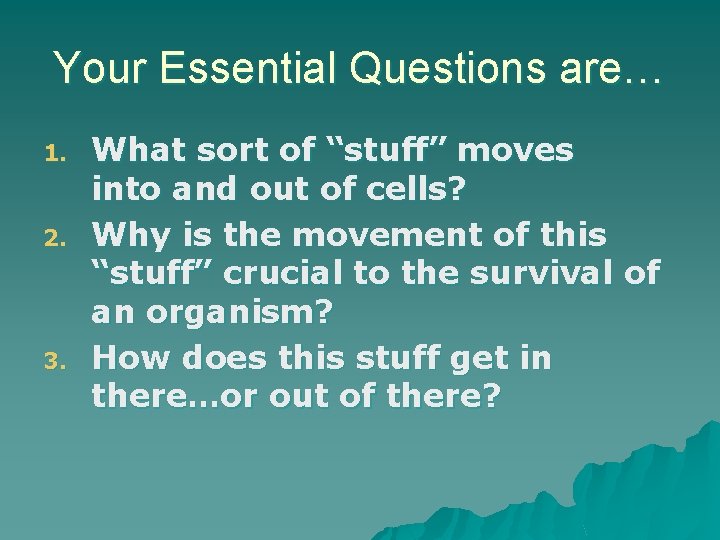 Your Essential Questions are…

1. What sort of “stuff” moves into and out of cells?
2. Why is the movement of this “stuff” crucial to the survival of an organism?
3. How does this stuff get in there…or out of there?